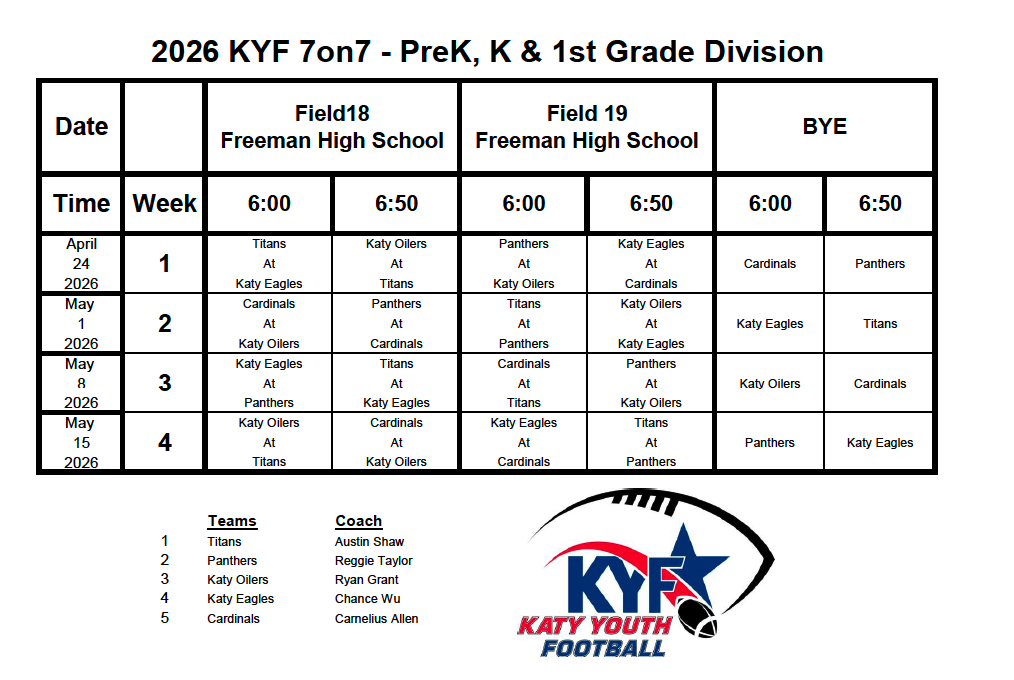 2026 KYF 7on7 - PreK, K & 1st Grade Division

| Date | | Field18 Freeman High School | | Field 19 Freeman High School | | BYE | |
|---|---|---|---|---|---|---|---|
| Time | Week | 6:00 | 6:50 | 6:00 | 6:50 | 6:00 | 6:50 |
| April 24 2026 | 1 | Titans At Katy Eagles | Katy Oilers At Titans | Panthers At Katy Oilers | Katy Eagles At Cardinals | Cardinals | Panthers |
| May 1 2026 | 2 | Cardinals At Katy Oilers | Panthers At Cardinals | Titans At Panthers | Katy Oilers At Katy Eagles | Katy Eagles | Titans |
| May 8 2026 | 3 | Katy Eagles At Panthers | Titans At Katy Eagles | Cardinals At Titans | Panthers At Katy Oilers | Katy Oilers | Cardinals |
| May 15 2026 | 4 | Katy Oilers At Titans | Cardinals At Katy Oilers | Katy Eagles At Cardinals | Titans At Panthers | Panthers | Katy Eagles |

| | Teams | Coach |
|---|---|---|
| 1 | Titans | Austin Shaw |
| 2 | Panthers | Reggie Taylor |
| 3 | Katy Oilers | Ryan Grant |
| 4 | Katy Eagles | Chance Wu |
| 5 | Cardinals | Camelius Allen |

KYF
KATY YOUTH FOOTBALL